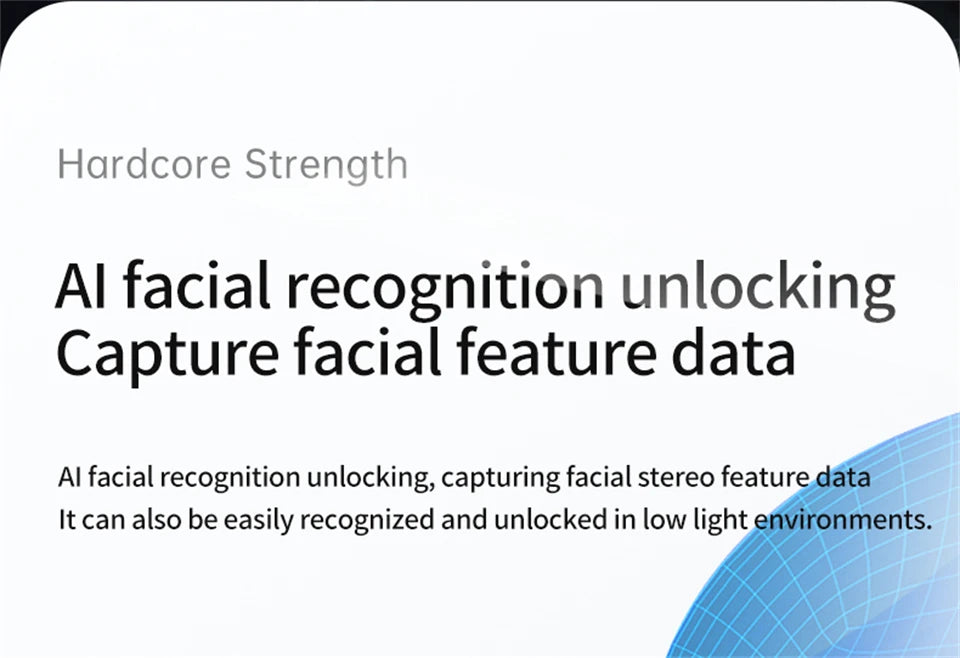 Hardcore Strength

AI facial recognition unlocking
Capture facial feature data

AI facial recognition unlocking, capturing facial stereo feature data
It can also be easily recognized and unlocked in low light environments.